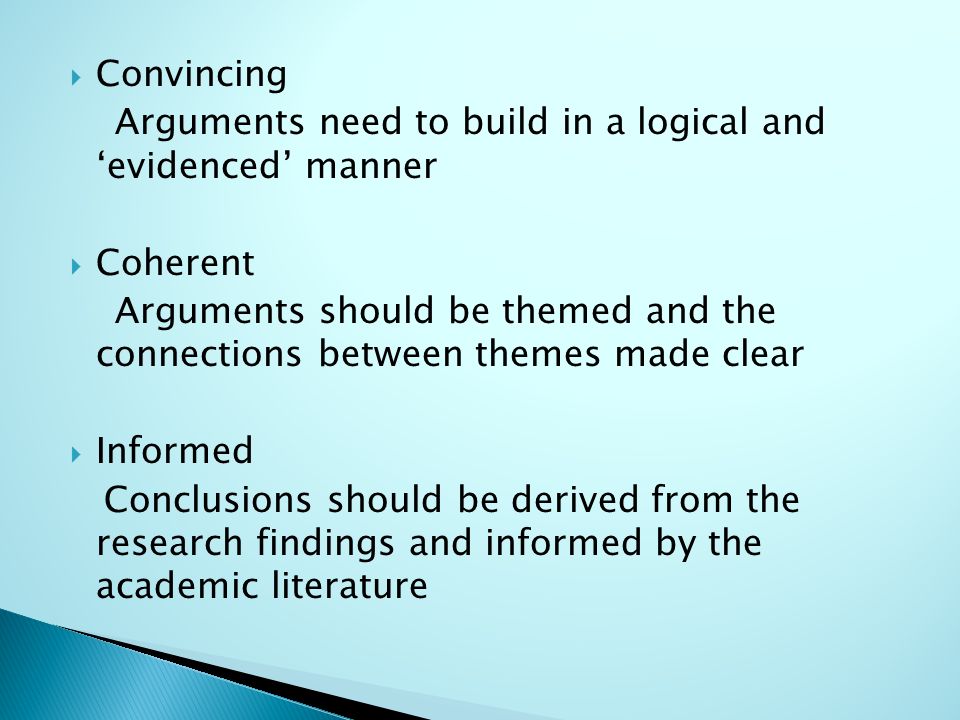 Convincing
Arguments need to build in a logical and ‘evidenced’ manner

Coherent
Arguments should be themed and the connections between themes made clear

Informed
Conclusions should be derived from the research findings and informed by the academic literature